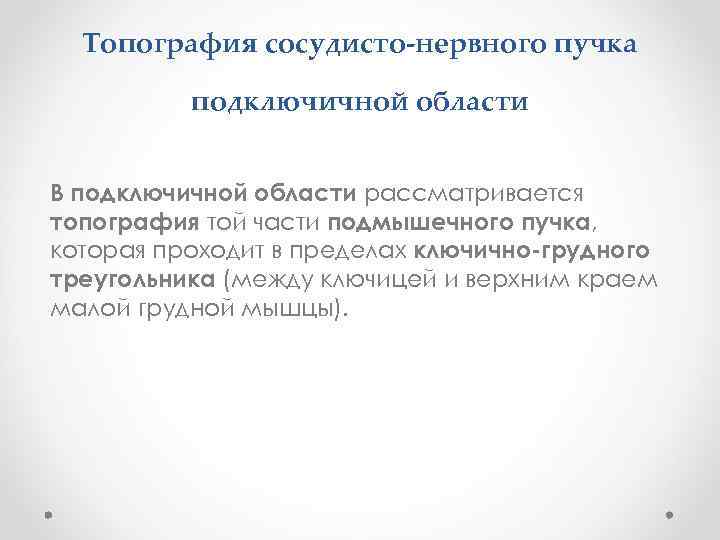 Топография сосудисто-нервного пучка

подключичной области

В подключичной области рассматривается топография той части подмышечного пучка, которая проходит в пределах ключично-грудного треугольника (между ключицей и верхним краем малой грудной мышцы).